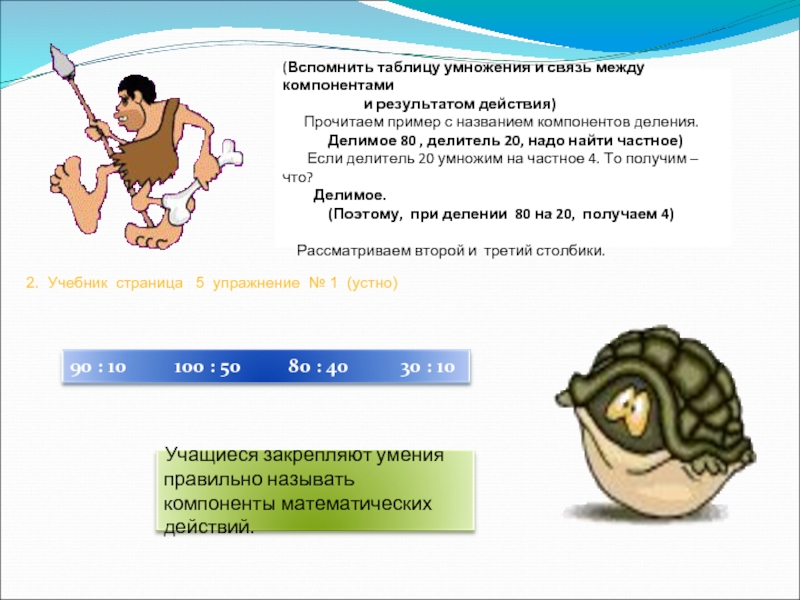 (Вспомнить таблицу умножения и связь между компонентами
и результатом действия)
Прочитаем пример с названием компонентов деления.
Делимое 80 , делитель 20, надо найти частное)
Если делитель 20 умножим на частное 4. То получим – что?
Делимое.
(Поэтому, при делении 80 на 20, получаем 4)

Рассматриваем второй и третий столбики.

2. Учебник страница 5 упражнение № 1 (устно)

90 : 10 100 : 50 80 : 40 30 : 10

Учащиеся закрепляют умения правильно называть компоненты математических действий.